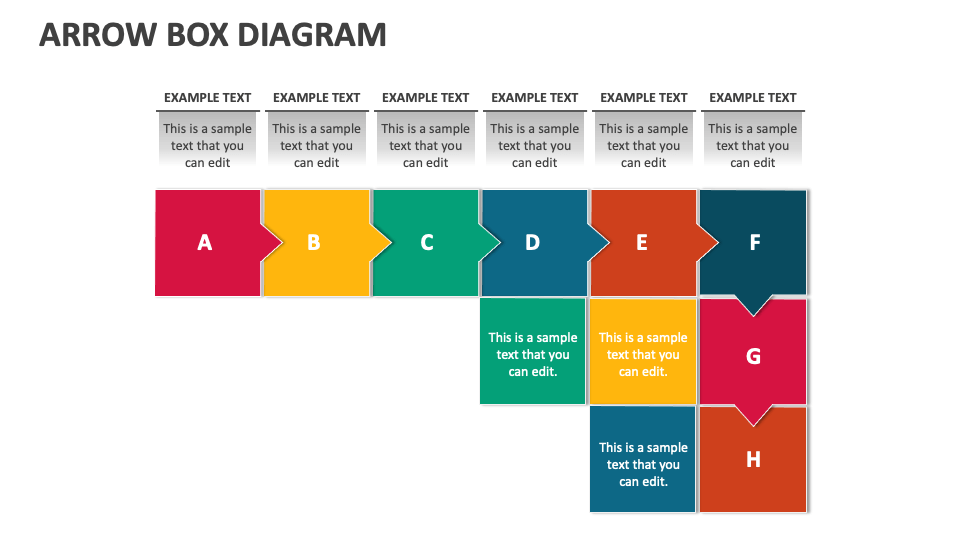 ARROW BOX DIAGRAM

EXAMPLE TEXT

This is a sample text that you can edit

EXAMPLE TEXT

This is a sample text that you can edit

EXAMPLE TEXT

This is a sample text that you can edit

EXAMPLE TEXT

This is a sample text that you can edit

EXAMPLE TEXT

This is a sample text that you can edit

EXAMPLE TEXT

This is a sample text that you can edit

A

B

C

D

E

F

This is a sample text that you can edit.

This is a sample text that you can edit.

G

This is a sample text that you can edit.

H